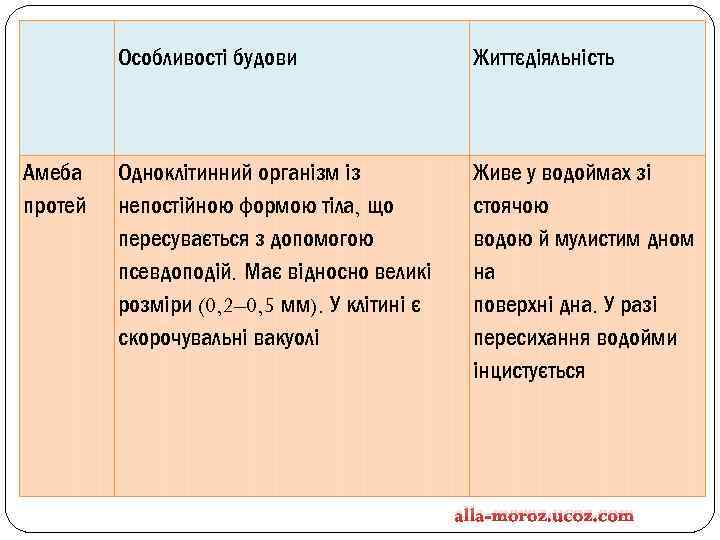 | | Особливості будови | Життєдіяльність |
|---|---|---|
| Амеба протей | Одноклітинний організм із непостійною формою тіла, що пересувається з допомогою псевдоподій. Має відносно великі розміри (0,2–0,5 мм). У клітині є скорочувальні вакуолі | Живе у водоймах зі стоячою водою й мулистим дном на поверхні дна. У разі пересихання водойми інцистується |

alla-moroz.ucoz.com